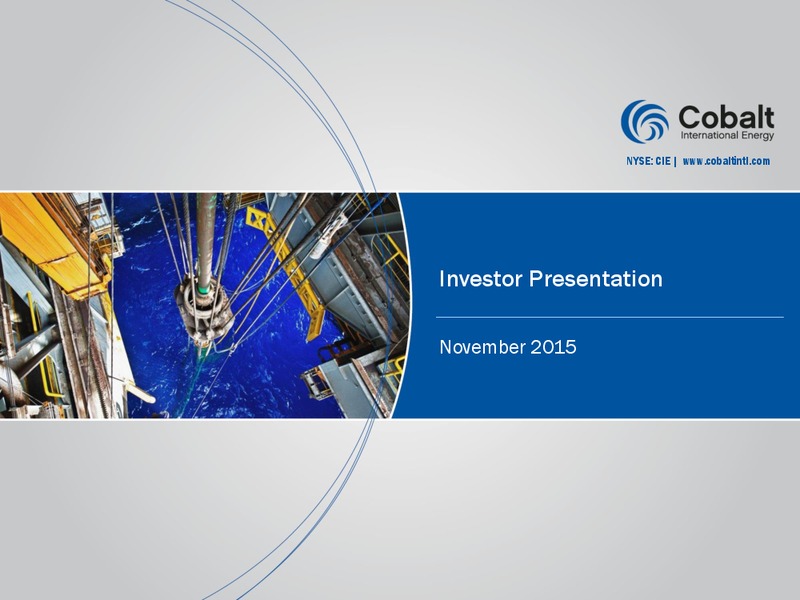 Cobalt
International Energy

NYSE: CIE | www.cobaltintl.com

Investor Presentation

November 2015